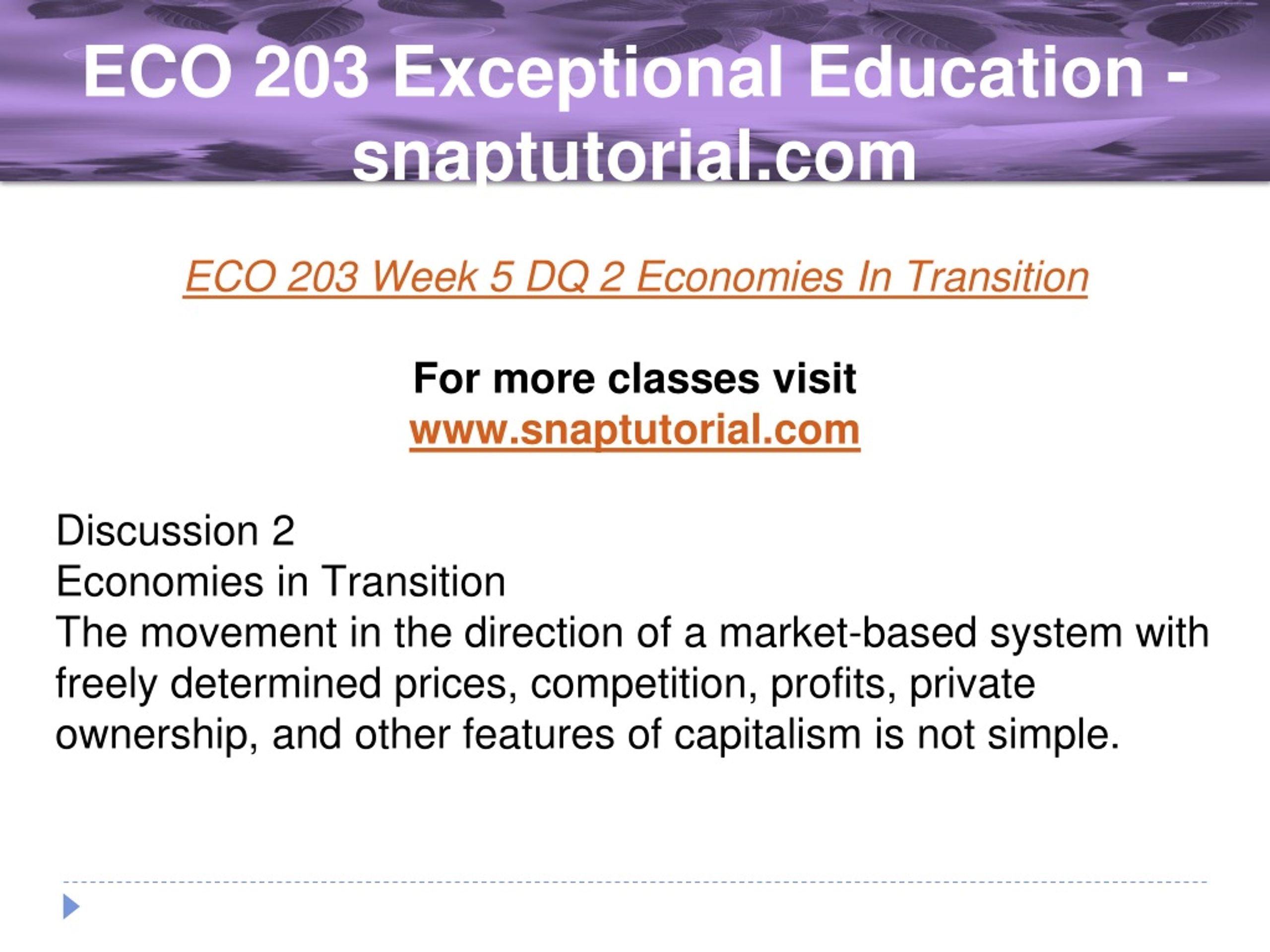 ECO 203 Exceptional Education - snaptutorial.com

ECO 203 Week 5 DQ 2 Economies In Transition

For more classes visit
www.snaptutorial.com

Discussion 2
Economies in Transition
The movement in the direction of a market-based system with freely determined prices, competition, profits, private ownership, and other features of capitalism is not simple.